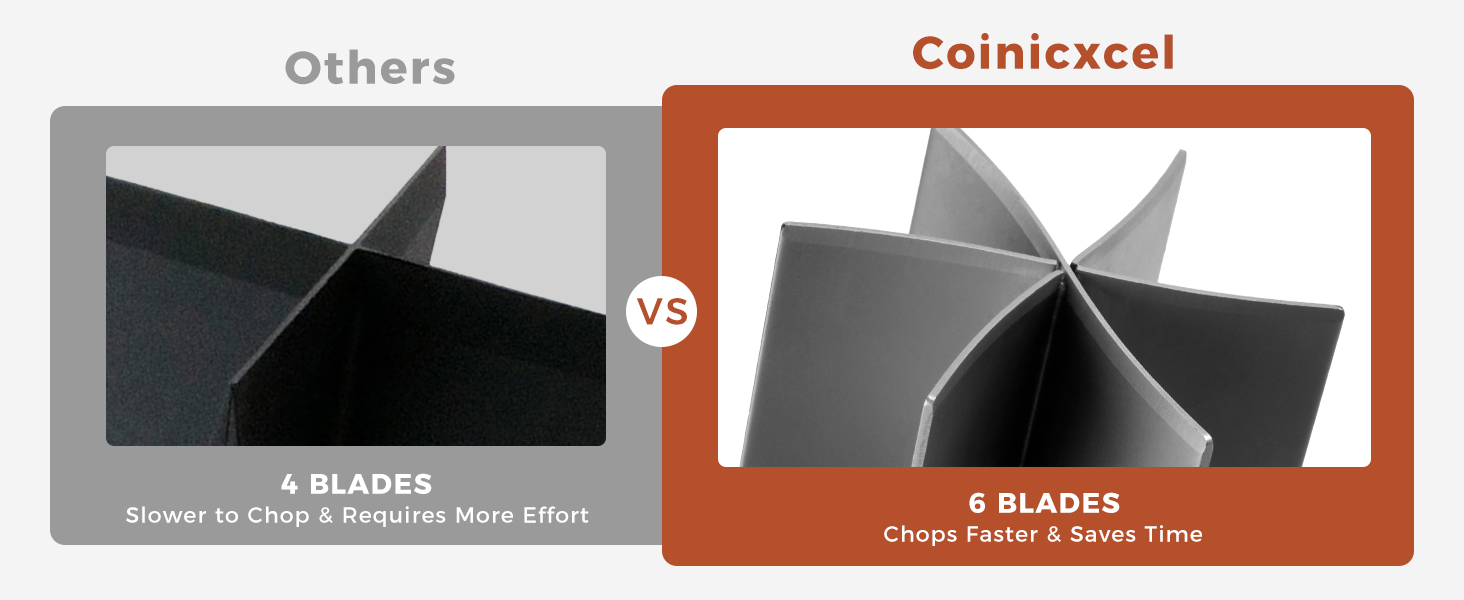 Others

4 BLADES
Slower to Chop & Requires More Effort

VS

Coinicxcel

6 BLADES
Chops Faster & Saves Time